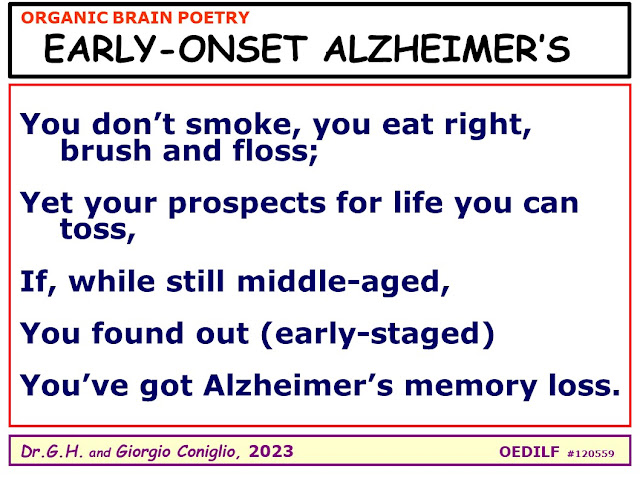 ORGANIC BRAIN POETRY
EARLY-ONSET ALZHEIMER'S

You don't smoke, you eat right, brush and floss;

Yet your prospects for life you can toss,

If, while still middle-aged,

You found out (early-staged)

You've got Alzheimer's memory loss.

Dr.G.H. and Giorgio Coniglio, 2023

OEDILF #120559